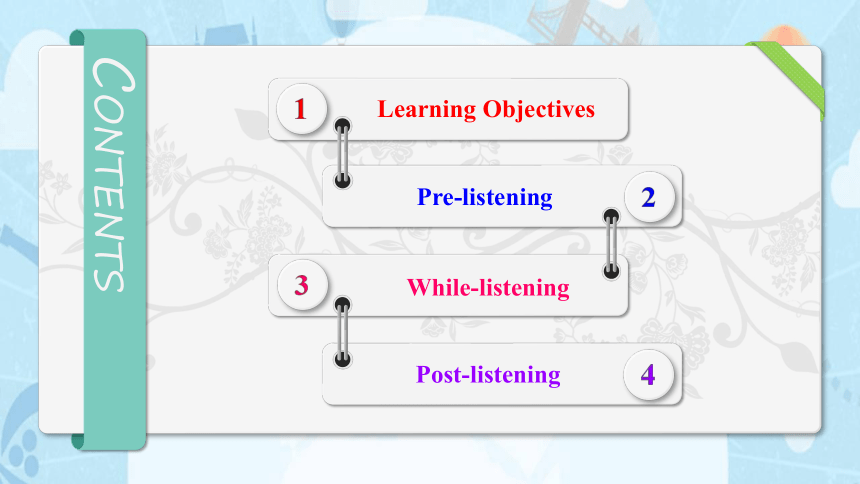 CONTENTS

1 Learning Objectives

Pre-listening 2

3 While-listening

Post-listening 4